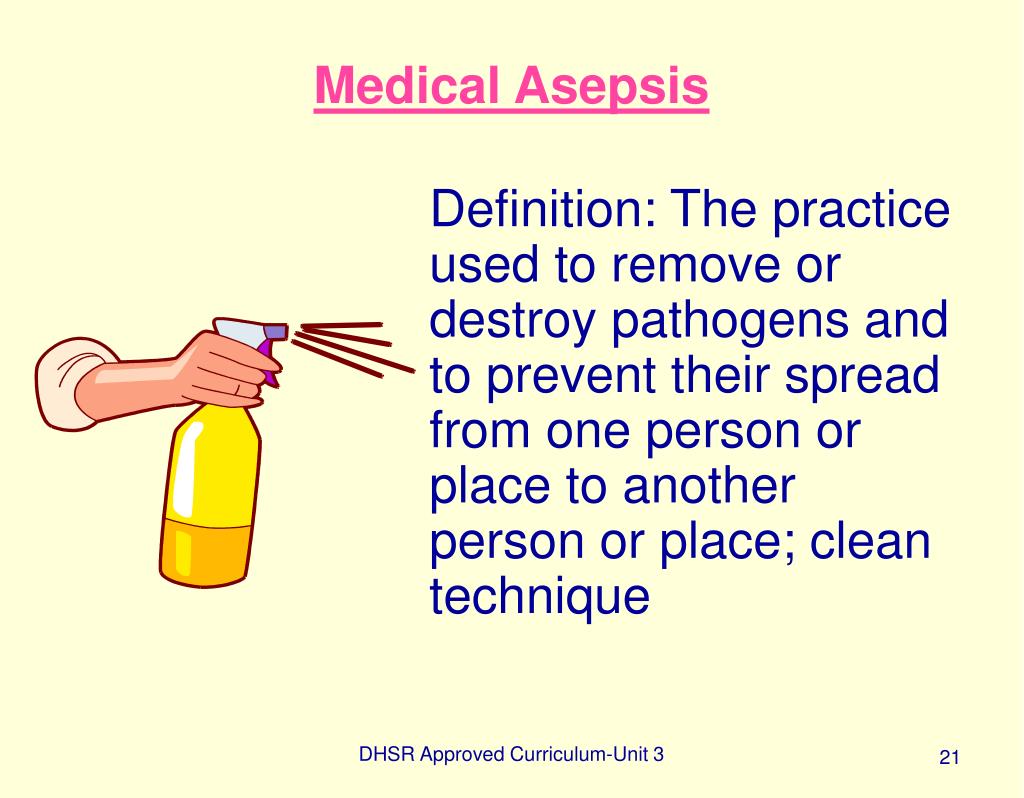 Medical Asepsis

Definition: The practice used to remove or destroy pathogens and to prevent their spread from one person or place to another person or place; clean technique

DHSR Approved Curriculum-Unit 3

21